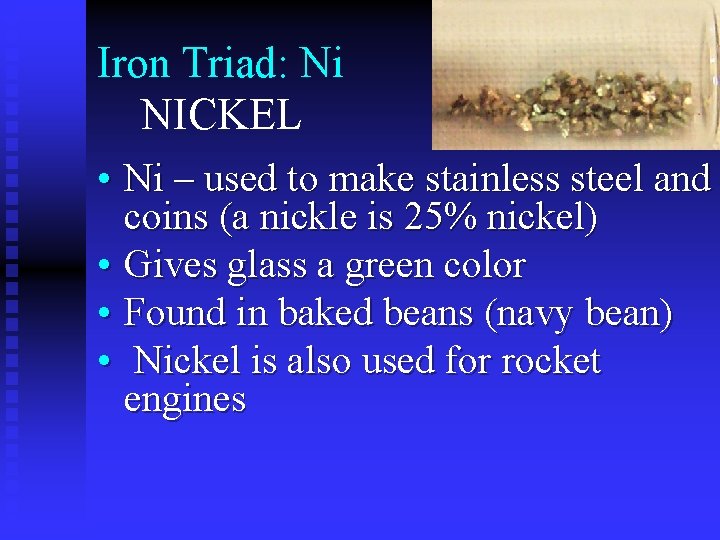 Iron Triad: Ni
NICKEL

• Ni – used to make stainless steel and coins (a nickle is 25% nickel)
• Gives glass a green color
• Found in baked beans (navy bean)
• Nickel is also used for rocket engines